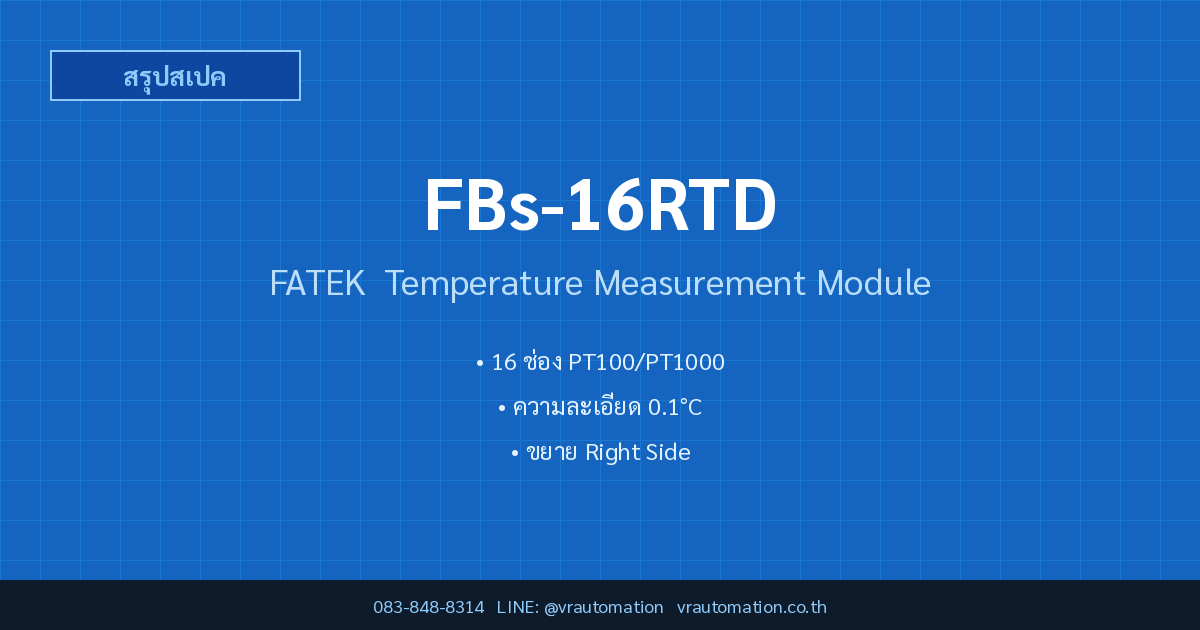 สรุปสเปค

FBs-16RTD

FATEK Temperature Measurement Module

• 16 ช่อง PT100/PT1000

• ความละเอียด 0.1°C

• ขยาย Right Side

083-848-8314 LINE: @vrautomation vrautomation.co.th